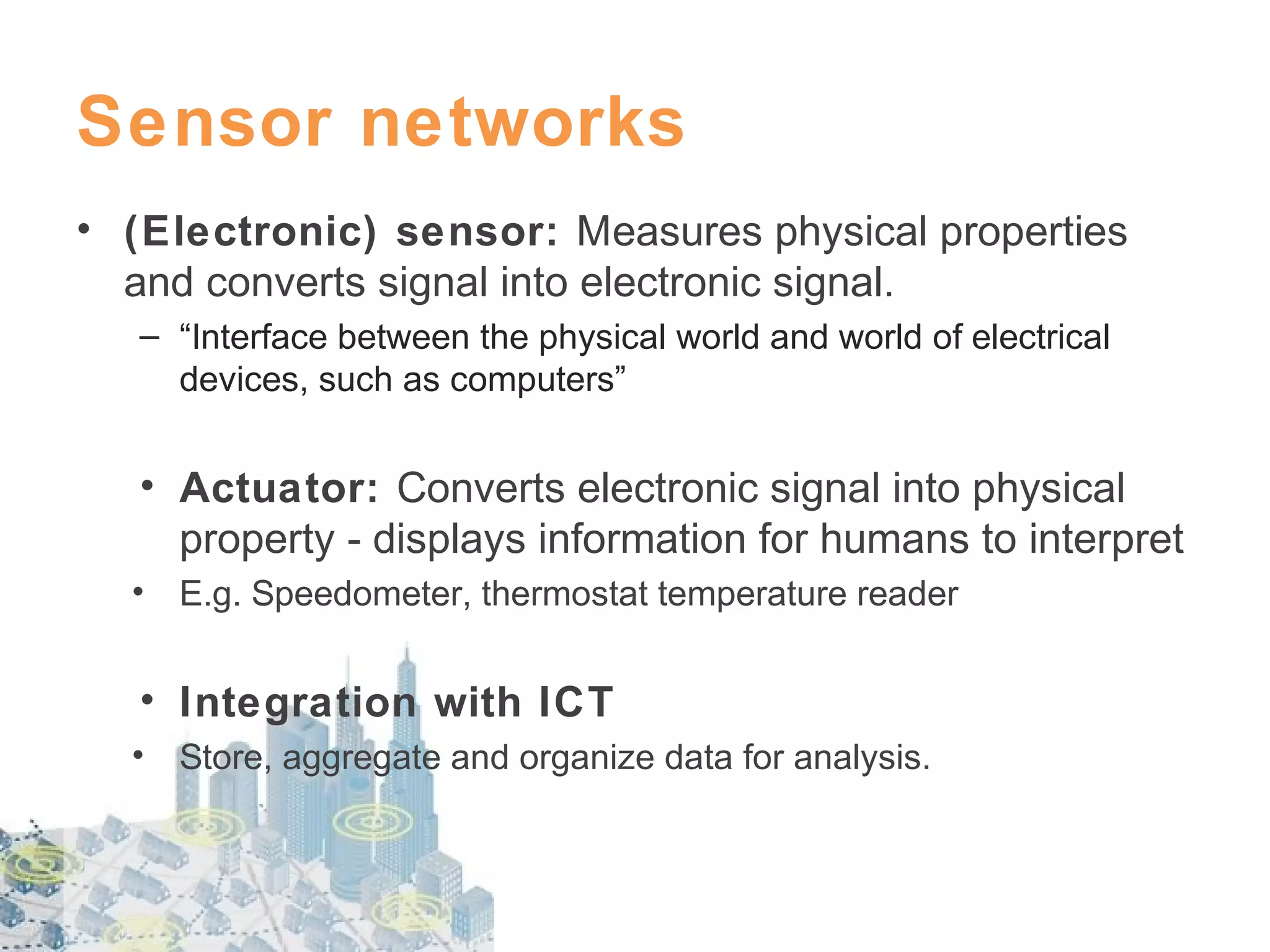 Sensor networks

• (Electronic) sensor: Measures physical properties and converts signal into electronic signal.

– “Interface between the physical world and world of electrical devices, such as computers”

• Actuator: Converts electronic signal into physical property - displays information for humans to interpret

• E.g. Speedometer, thermostat temperature reader

• Integration with ICT

• Store, aggregate and organize data for analysis.